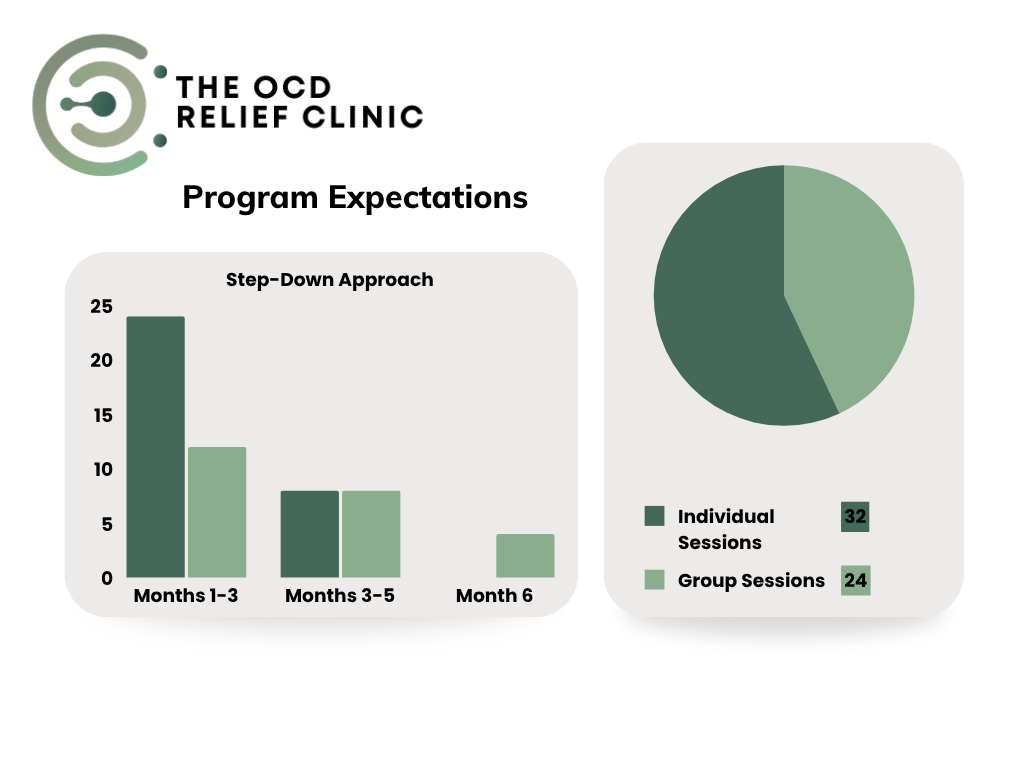 THE OCD RELIEF CLINIC

Program Expectations

Step-Down Approach

25
20
15
10
5
0

Months 1-3
Months 3-5
Month 6

Individual Sessions 32
Group Sessions 24